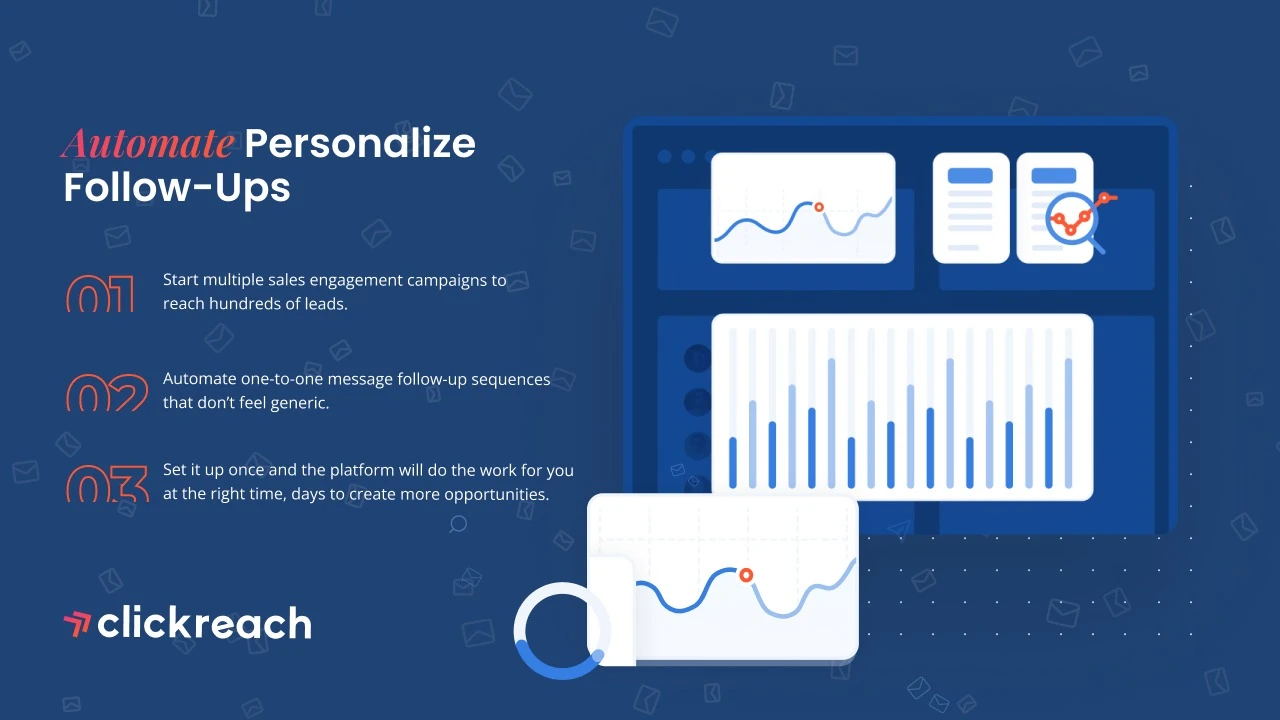 Automate Personalize Follow-Ups

01 Start multiple sales engagement campaigns to reach hundreds of leads.

02 Automate one-to-one message follow-up sequences that don't feel generic.

03 Set it up once and the platform will do the work for you at the right time, days to create more opportunities.

clickreach